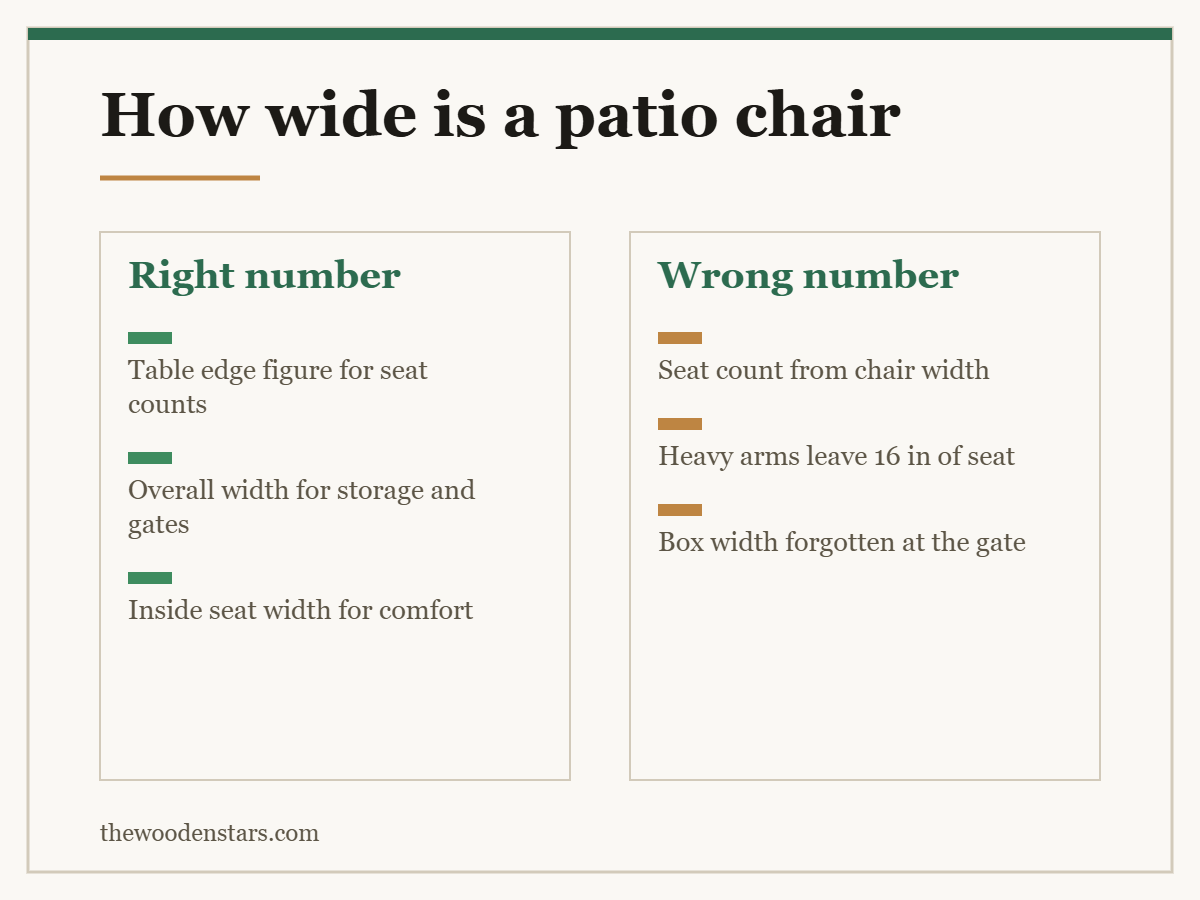 How wide is a patio chair

Right number

Table edge figure for seat counts

Overall width for storage and gates

Inside seat width for comfort

Wrong number

Seat count from chair width

Heavy arms leave 16 in of seat

Box width forgotten at the gate

thewoodenstars.com